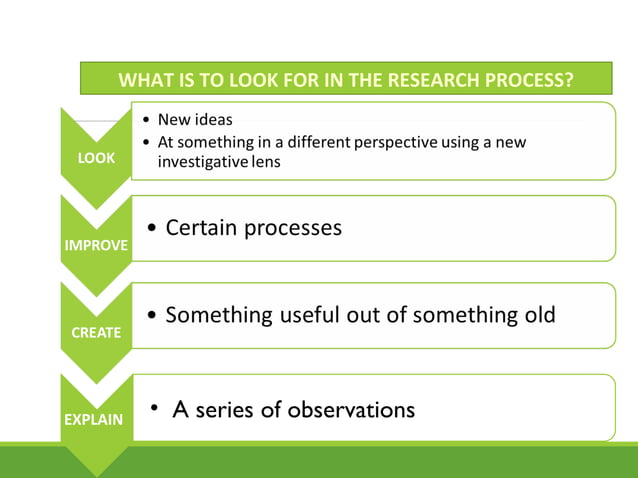 WHAT IS TO LOOK FOR IN THE RESEARCH PROCESS?

LOOK

• New ideas
• At something in a different perspective using a new investigative lens

IMPROVE

• Certain processes

CREATE

• Something useful out of something old

EXPLAIN

• A series of observations